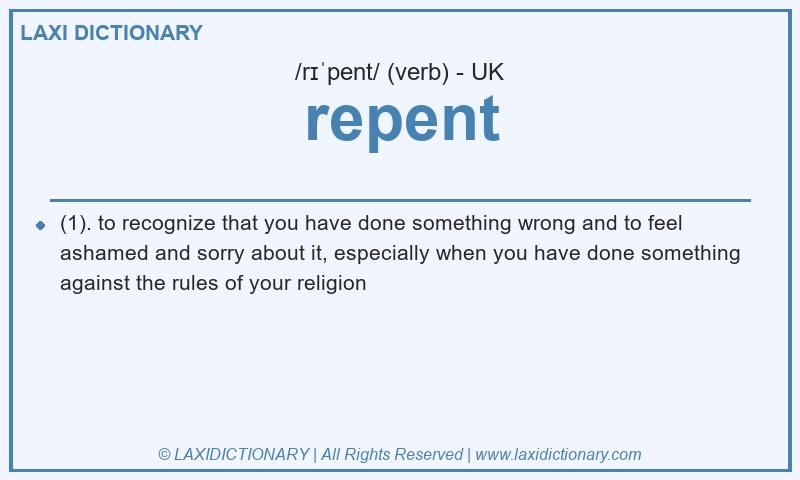 LAXI DICTIONARY

/rɪˈpent/ (verb) - UK

repent

(1). to recognize that you have done something wrong and to feel ashamed and sorry about it, especially when you have done something against the rules of your religion

© LAXIDICTIONARY | All Rights Reserved | www.laxidictionary.com